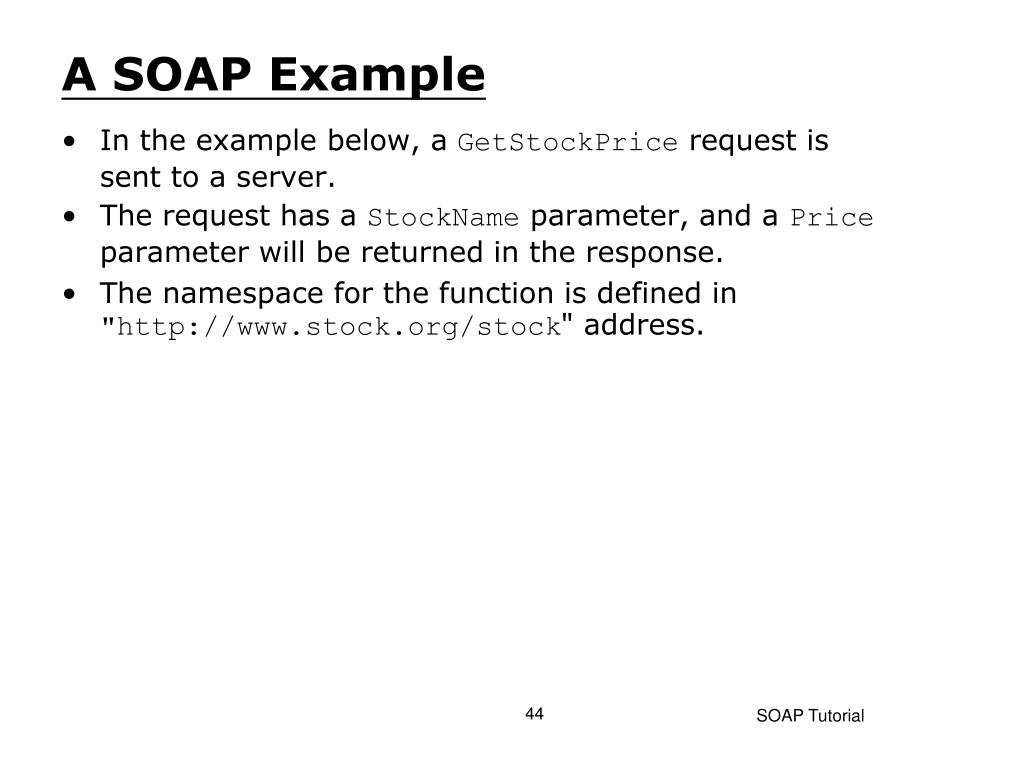 A SOAP Example

• In the example below, a GetStockPrice request is sent to a server.
• The request has a StockName parameter, and a Price parameter will be returned in the response.
• The namespace for the function is defined in "http://www.stock.org/stock" address.

44

SOAP Tutorial